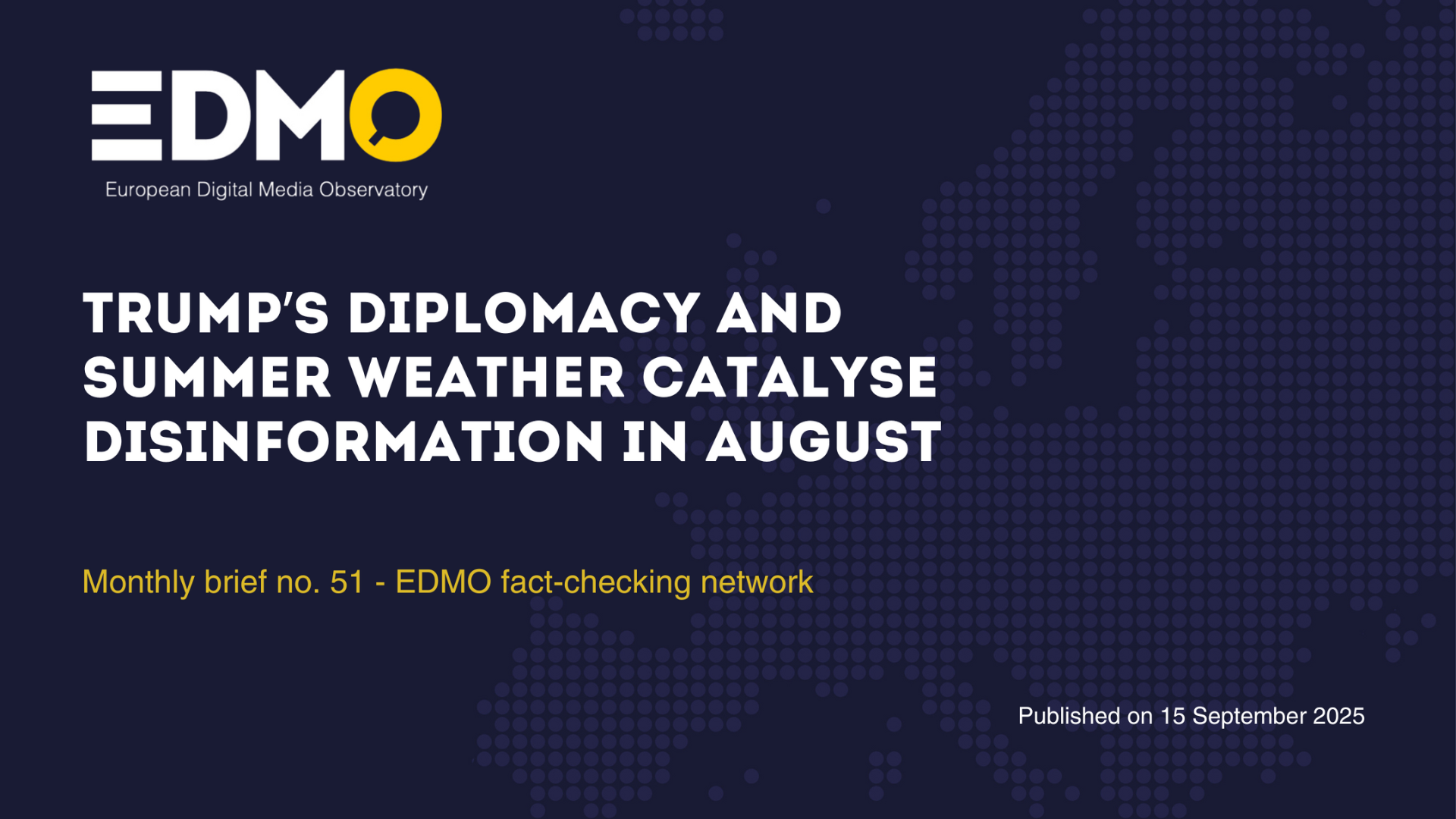 EDMO
European Digital Media Observatory

TRUMP'S DIPLOMACY AND SUMMER WEATHER CATALYSE DISINFORMATION IN AUGUST

Monthly brief no. 51 - EDMO fact-checking network

Published on 15 September 2025